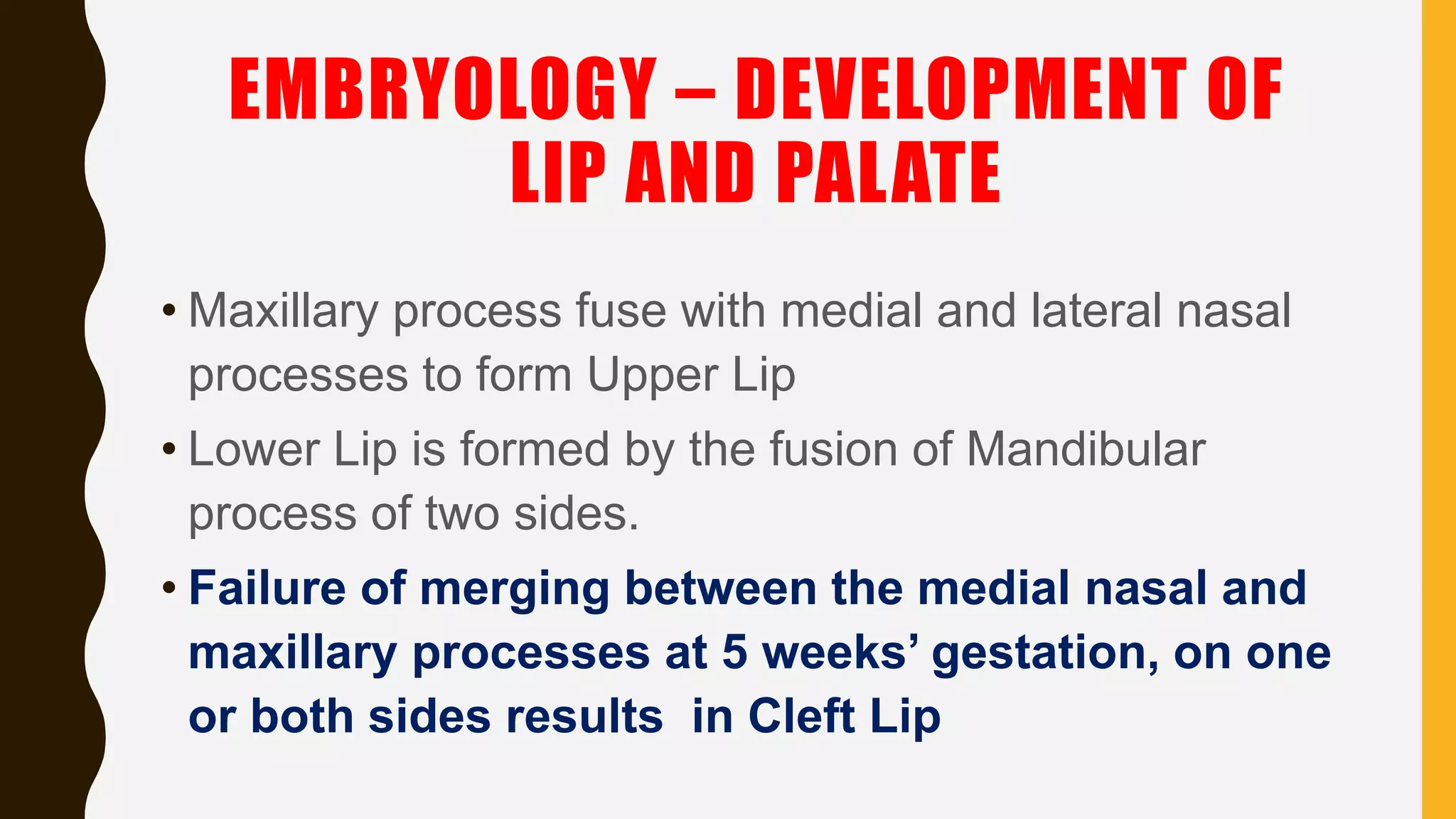 EMBRYOLOGY – DEVELOPMENT OF LIP AND PALATE

• Maxillary process fuse with medial and lateral nasal processes to form Upper Lip

• Lower Lip is formed by the fusion of Mandibular process of two sides.

• Failure of merging between the medial nasal and maxillary processes at 5 weeks' gestation, on one or both sides results in Cleft Lip